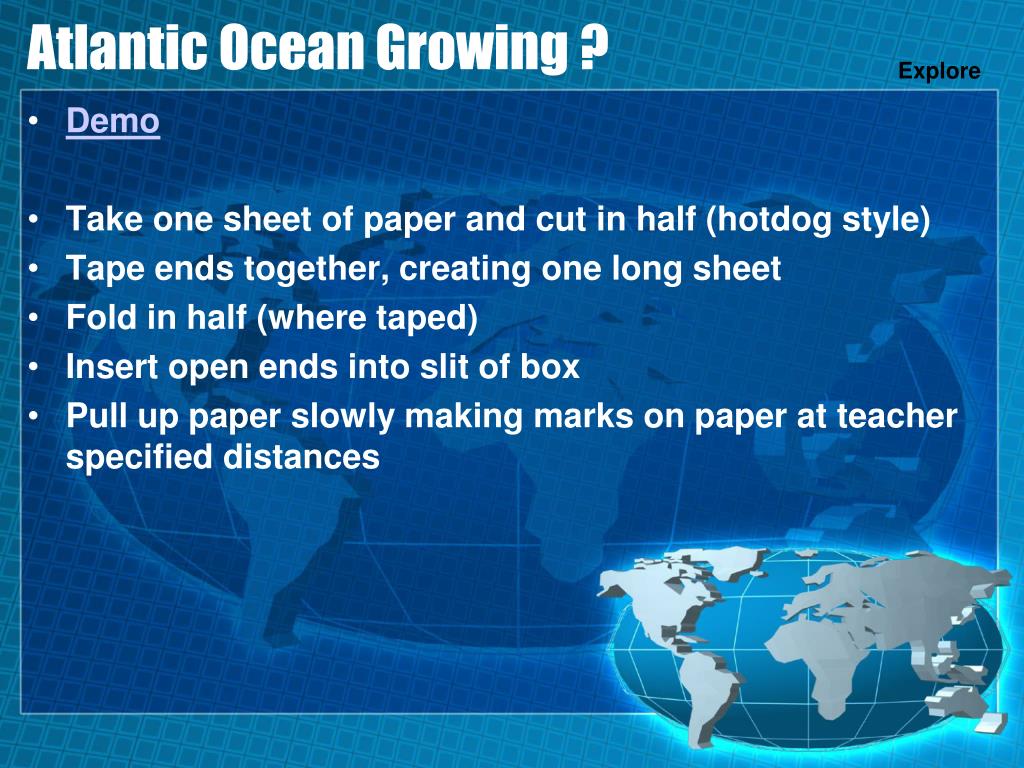 Atlantic Ocean Growing ?

Explore

• Demo

• Take one sheet of paper and cut in half (hotdog style)
• Tape ends together, creating one long sheet
• Fold in half (where taped)
• Insert open ends into slit of box
• Pull up paper slowly making marks on paper at teacher specified distances